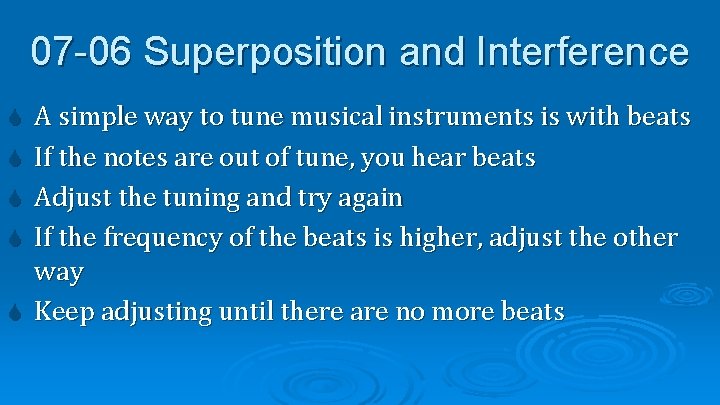 07-06 Superposition and Interference

A simple way to tune musical instruments is with beats

If the notes are out of tune, you hear beats

Adjust the tuning and try again

If the frequency of the beats is higher, adjust the other way

Keep adjusting until there are no more beats